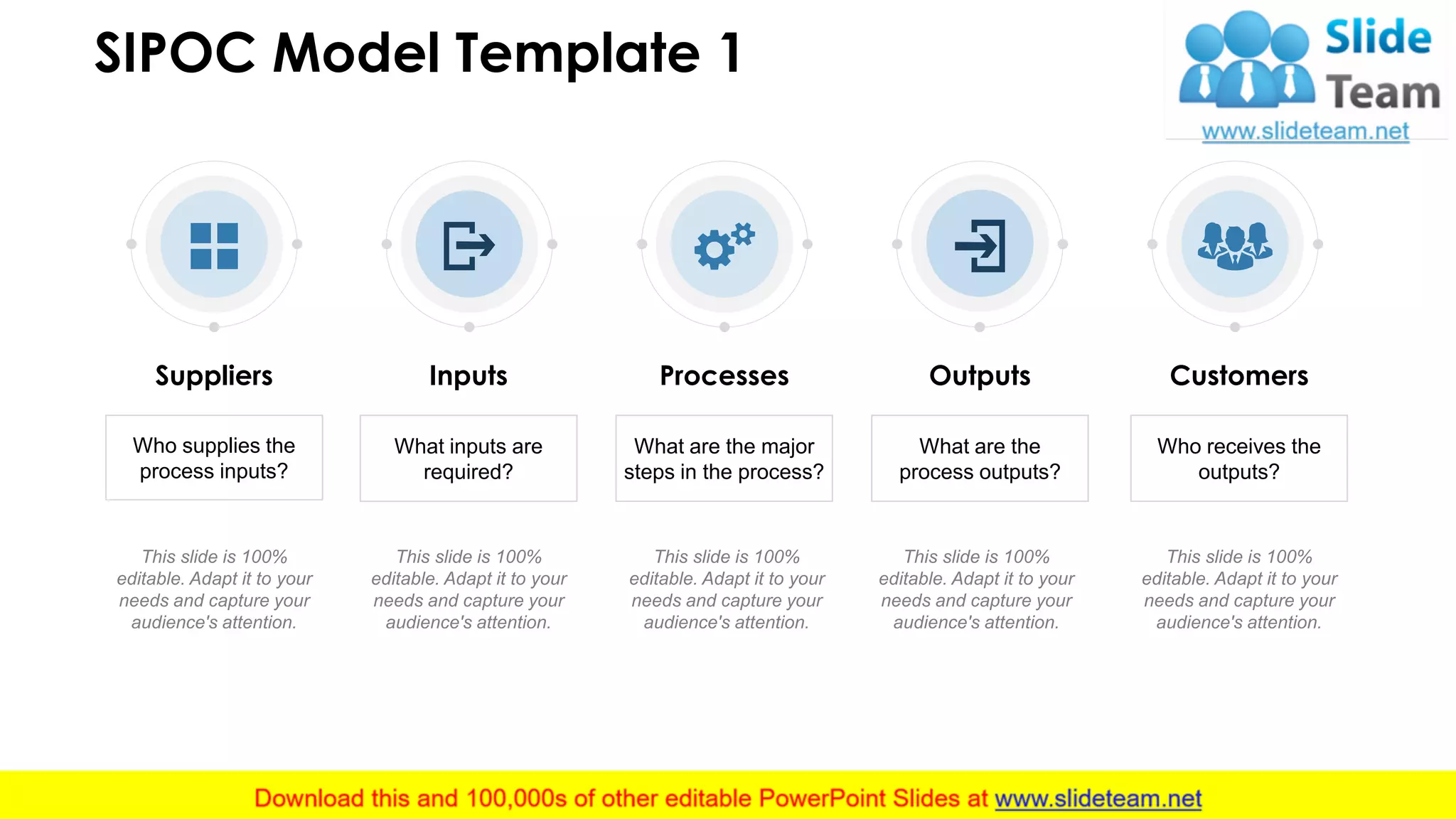 SIPOC Model Template 1

Slide Team
www.slideteam.net

Suppliers

Who supplies the process inputs?

This slide is 100% editable. Adapt it to your needs and capture your audience's attention.

Inputs

What inputs are required?

This slide is 100% editable. Adapt it to your needs and capture your audience's attention.

Processes

What are the major steps in the process?

This slide is 100% editable. Adapt it to your needs and capture your audience's attention.

Outputs

What are the process outputs?

This slide is 100% editable. Adapt it to your needs and capture your audience's attention.

Customers

Who receives the outputs?

This slide is 100% editable. Adapt it to your needs and capture your audience's attention.

Download this and 100,000s of other editable PowerPoint Slides at www.slideteam.net